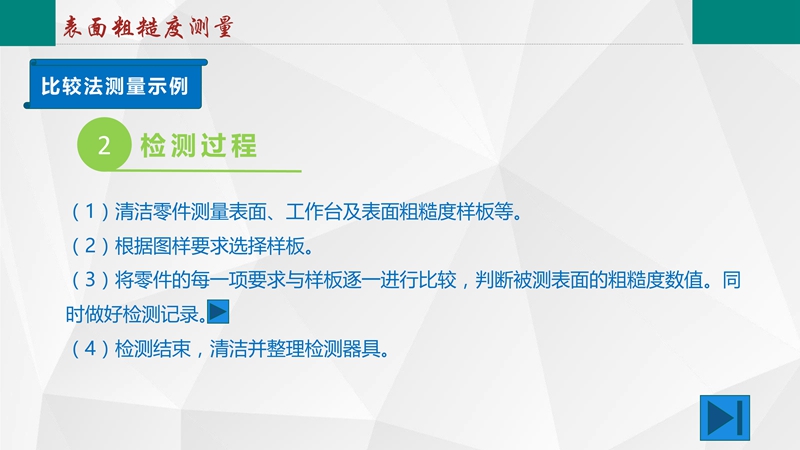 表面粗糙度测量

比较法测量示例

2 检测过程

（1）清洁零件测量表面、工作台及表面粗糙度样板等。

（2）根据图样要求选择样板。

（3）将零件的每一项要求与样板逐一进行比较，判断被测表面的粗糙度数值。同时做好检测记录。

（4）检测结束，清洁并整理检测器具。